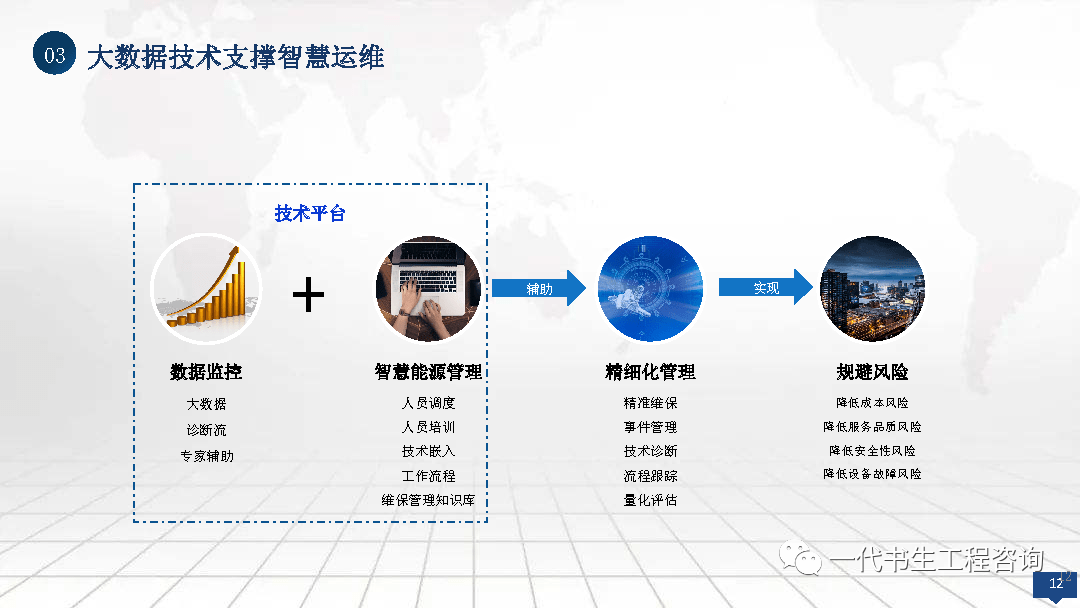 03 大数据技术支撑智慧运维

技术平台

+

辅助

实现

数据监控

大数据

诊断流

专家辅助

智慧能源管理

人员调度

人员培训

技术嵌入

工作流程

维保管理知识库

精细化管理

精准维保

事件管理

技术诊断

流程跟踪

量化评估

规避风险

降低成本风险

降低服务品质风险

降低安全性风险

降低设备故障风险

一代书生工程咨询

12